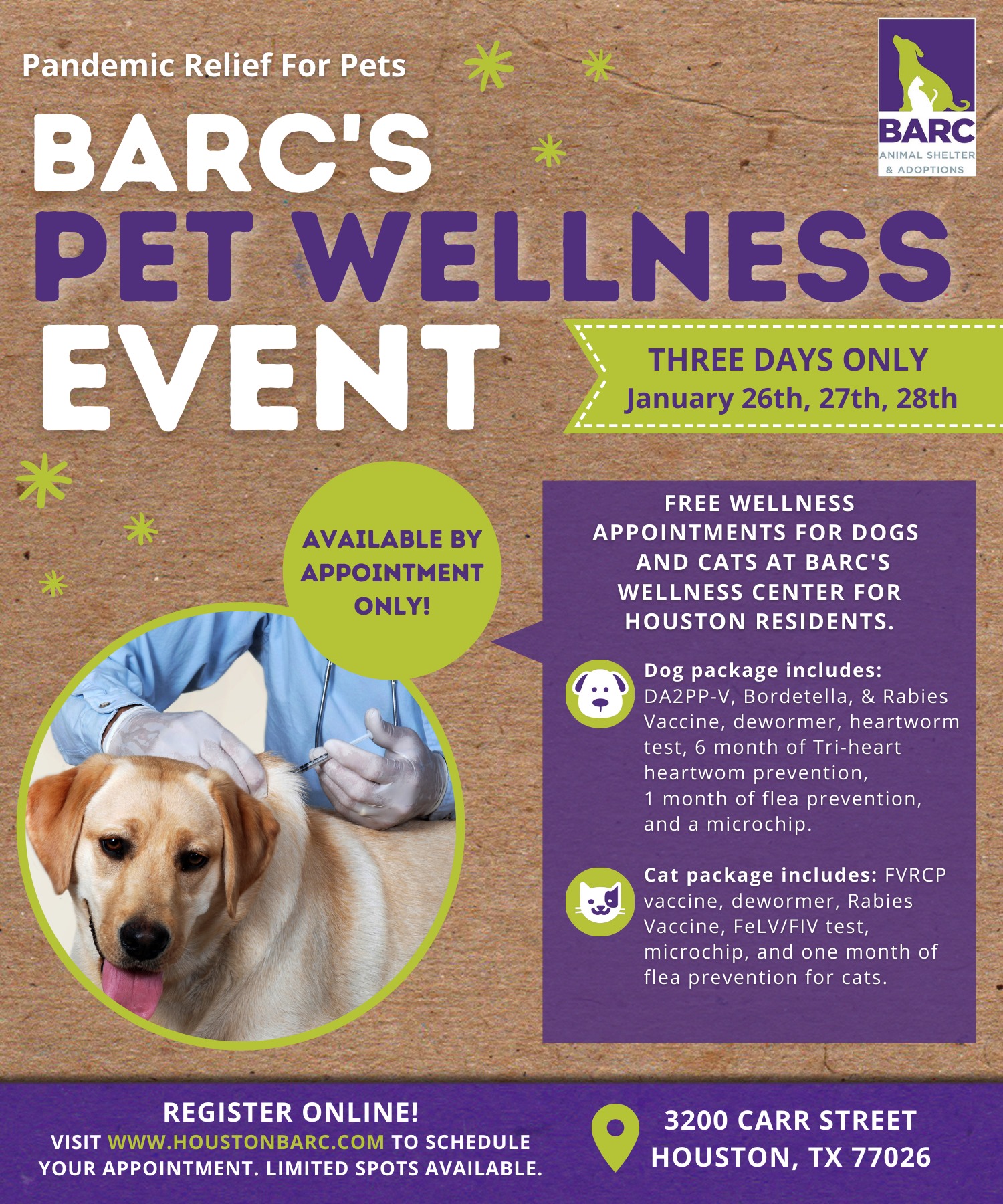 Pandemic Relief For Pets

BARC
ANIMAL SHELTER & ADOPTIONS

BARC'S
PET WELLNESS
EVENT

THREE DAYS ONLY
January 26th, 27th, 28th

AVAILABLE BY APPOINTMENT ONLY!

FREE WELLNESS APPOINTMENTS FOR DOGS AND CATS AT BARC'S WELLNESS CENTER FOR HOUSTON RESIDENTS.

Dog package includes: DA2PP-V, Bordetella, & Rabies Vaccine, dewormer, heartworm test, 6 month of Tri-heart heartwom prevention, 1 month of flea prevention, and a microchip.

Cat package includes: FVRCP vaccine, dewormer, Rabies Vaccine, FeLV/FIV test, microchip, and one month of flea prevention for cats.

REGISTER ONLINE!
VISIT WWW.HOUSTONBARC.COM TO SCHEDULE YOUR APPOINTMENT. LIMITED SPOTS AVAILABLE.

3200 CARR STREET
HOUSTON, TX 77026